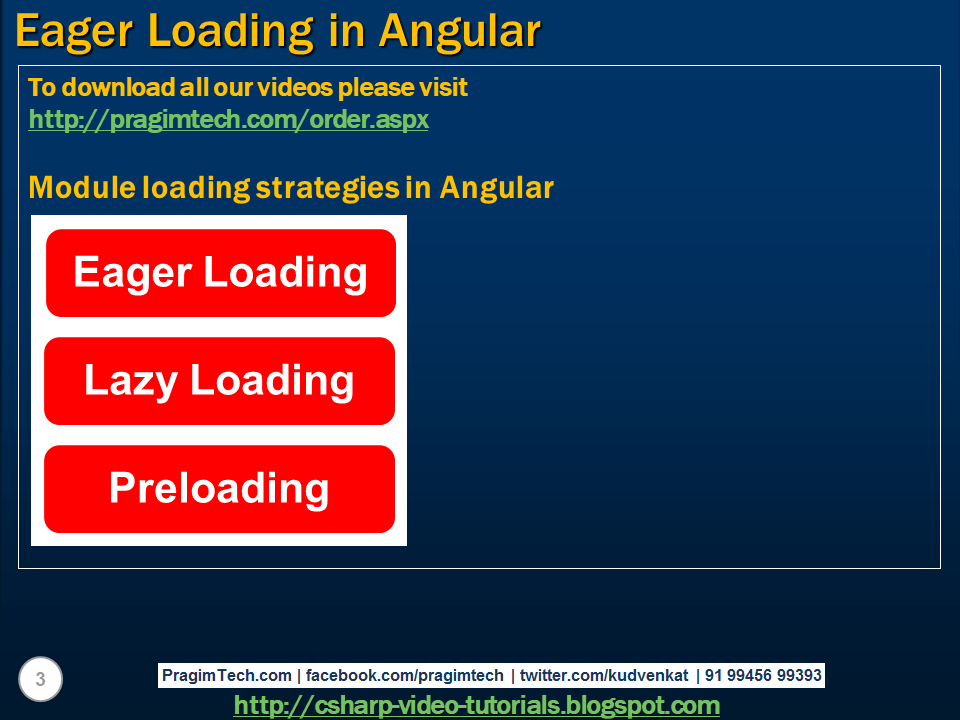 Eager Loading in Angular

To download all our videos please visit
http://pragimtech.com/order.aspx

Module loading strategies in Angular

Eager Loading

Lazy Loading

Preloading

3

PragimTech.com | facebook.com/pragimtech | twitter.com/kudvenkat | 91 99456 99393

http://csharp-video-tutorials.blogspot.com